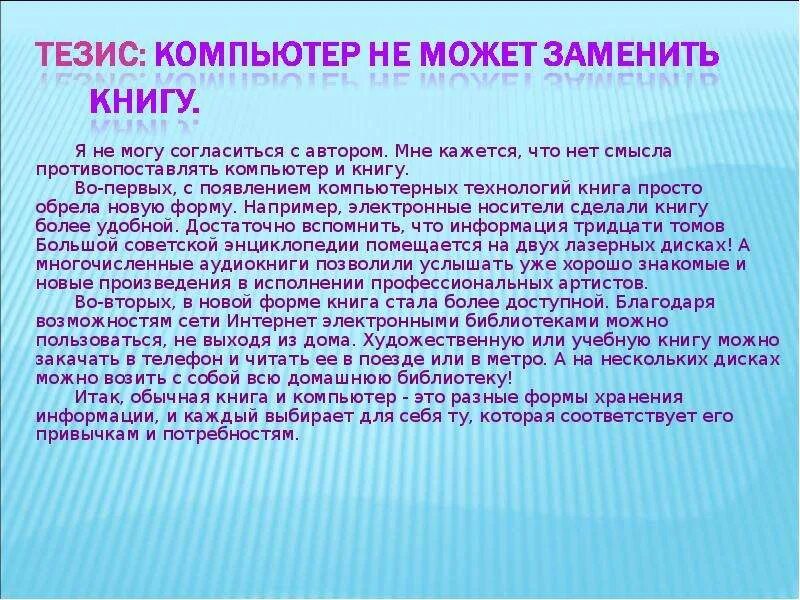 ТЕЗИС: КОМПЬЮТЕР НЕ МОЖЕТ ЗАМЕНИТЬ КНИГУ.

Я не могу согласиться с автором. Мне кажется, что нет смысла противопоставлять компьютер и книгу.

Во-первых, с появлением компьютерных технологий книга просто обрела новую форму. Например, электронные носители сделали книгу более удобной. Достаточно вспомнить, что информация тридцати томов Большой советской энциклопедии помещается на двух лазерных дисках! А многочисленные аудиокниги позволили услышать уже хорошо знакомые и новые произведения в исполнении профессиональных артистов.

Во-вторых, в новой форме книга стала более доступной. Благодаря возможностям сети Интернет электронными библиотеками можно пользоваться, не выходя из дома. Художественную или учебную книгу можно закачать в телефон и читать ее в поезде или в метро. А на нескольких дисках можно возить с собой всю домашнюю библиотеку!

Итак, обычная книга и компьютер - это разные формы хранения информации, и каждый выбирает для себя ту, которая соответствует его привычкам и потребностям.